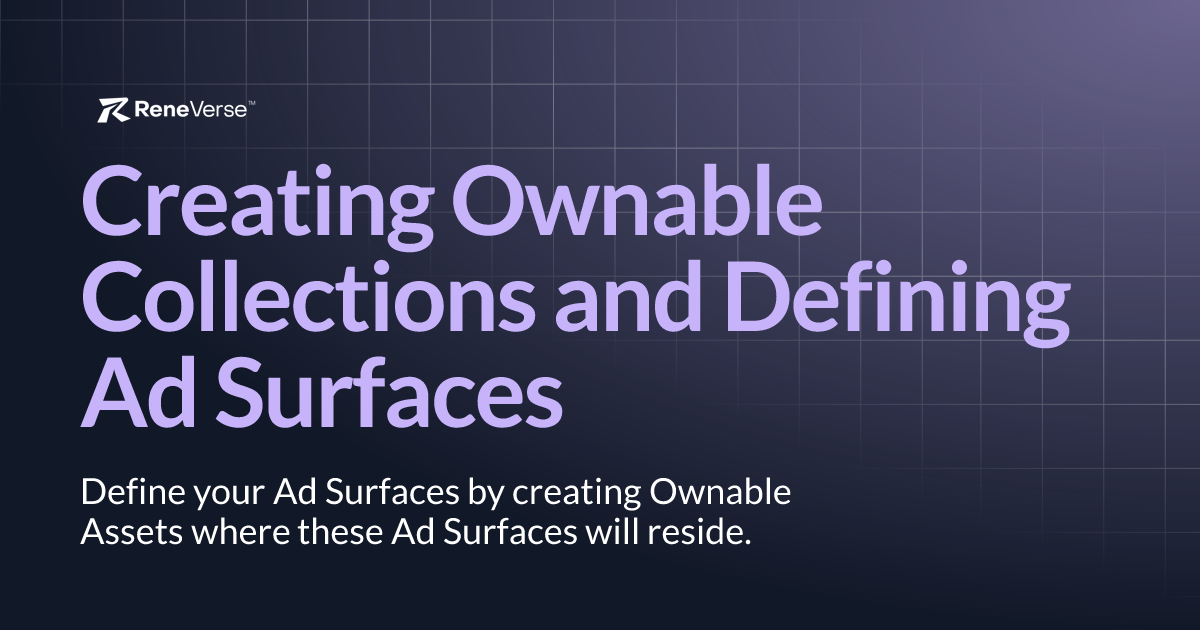 ReneVerse™

Creating Ownable Collections and Defining Ad Surfaces

Define your Ad Surfaces by creating Ownable Assets where these Ad Surfaces will reside.